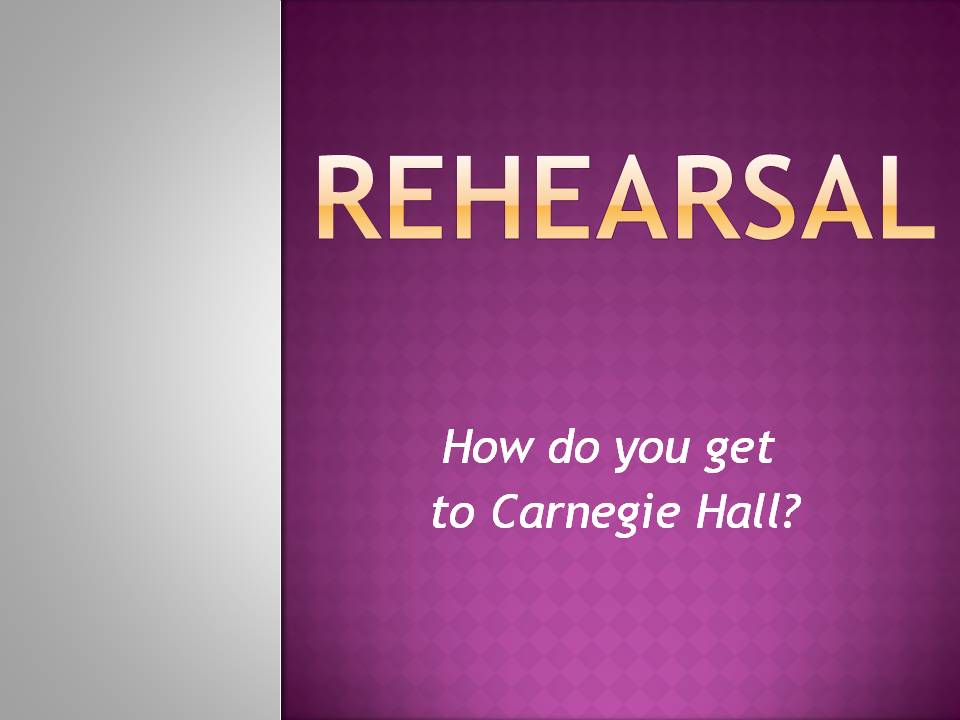 REHEARSAL

How do you get to Carnegie Hall?